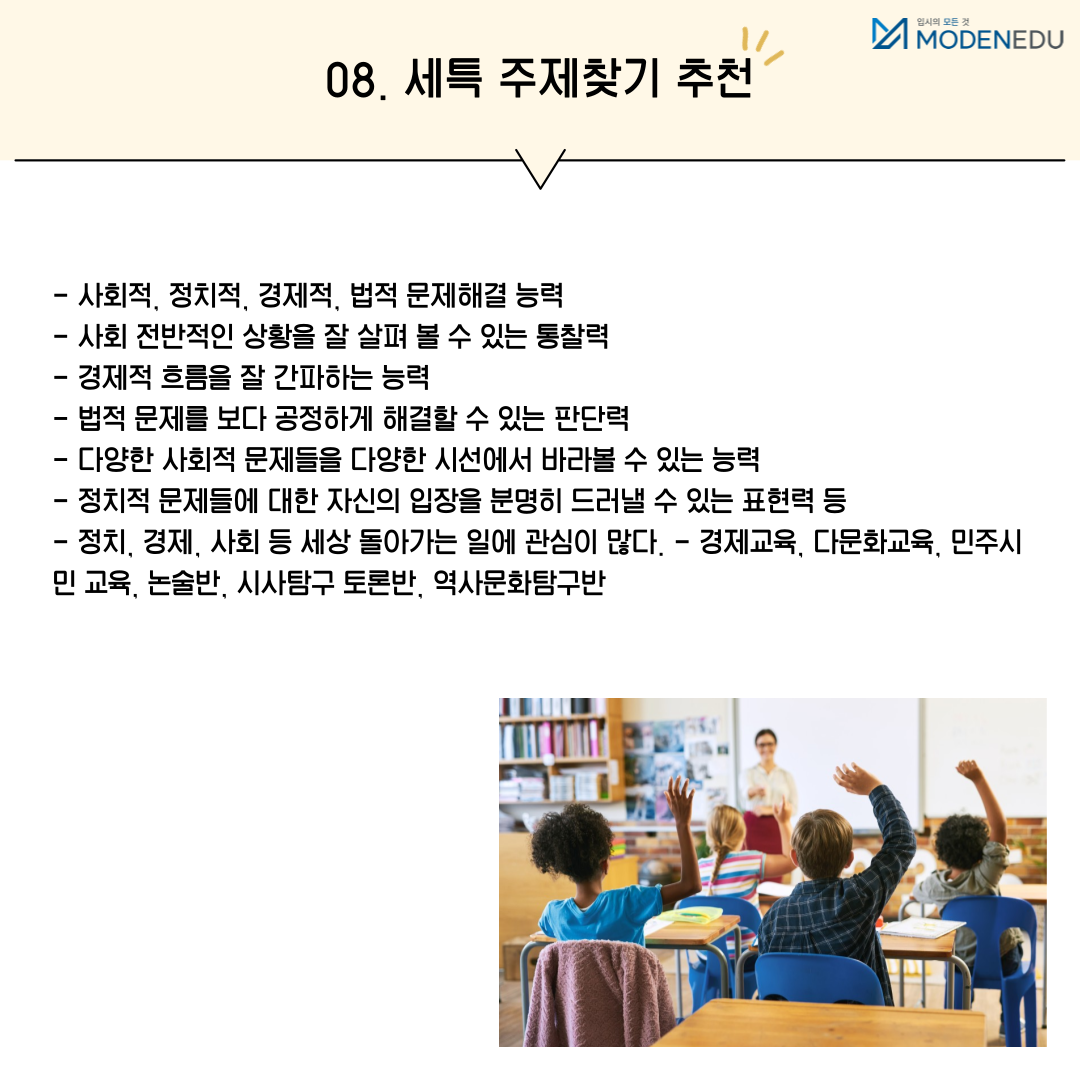 입시의 모든 것
MODENEDU

08. 세특 주제찾기 추천

- 사회적, 정치적, 경제적, 법적 문제해결 능력
- 사회 전반적인 상황을 잘 살펴 볼 수 있는 통찰력
- 경제적 흐름을 잘 간파하는 능력
- 법적 문제를 보다 공정하게 해결할 수 있는 판단력
- 다양한 사회적 문제들을 다양한 시선에서 바라볼 수 있는 능력
- 정치적 문제들에 대한 자신의 입장을 분명히 드러낼 수 있는 표현력 등
- 정치, 경제, 사회 등 세상 돌아가는 일에 관심이 많다. - 경제교육, 다문화교육, 민주시민 교육, 논술반, 시사탐구 토론반, 역사문화탐구반